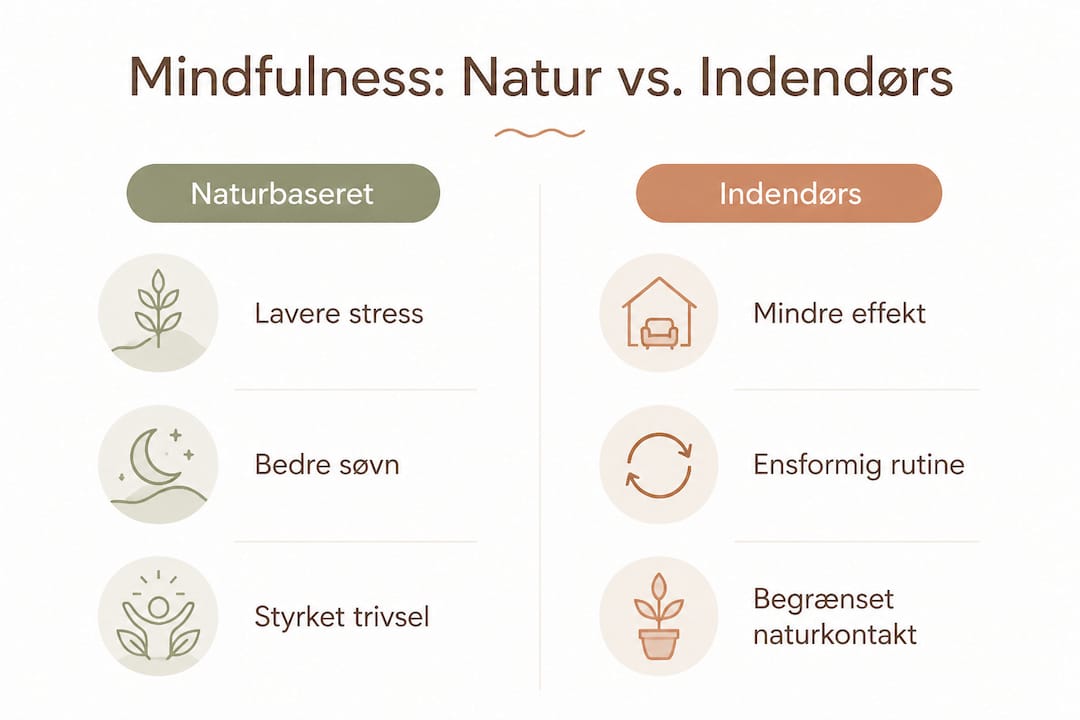 Mindfulness: Natur vs. Indendørs

Naturbaseret

Lavere stress

Bedre søvn

Styrket trivsel

Indendørs

Mindre effekt

Ensformig rutine

Begrænset naturkontakt